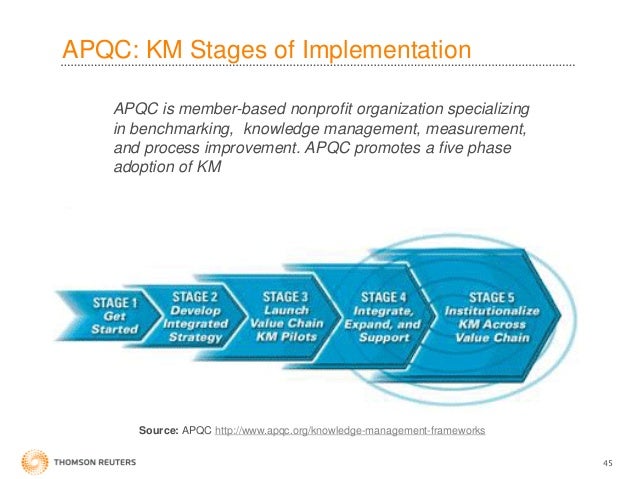 APQC: KM Stages of Implementation

APQC is member-based nonprofit organization specializing in benchmarking, knowledge management, measurement, and process improvement. APQC promotes a five phase adoption of KM

STAGE 1
Get Started

STAGE 2
Develop Integrated Strategy

STAGE 3
Launch Value Chain KM Pilots

STAGE 4
Integrate, Expand, and Support

STAGE 5
Institutionalize KM Across Value Chain

Source: APQC http://www.apqc.org/knowledge-management-frameworks

THOMSON REUTERS

45